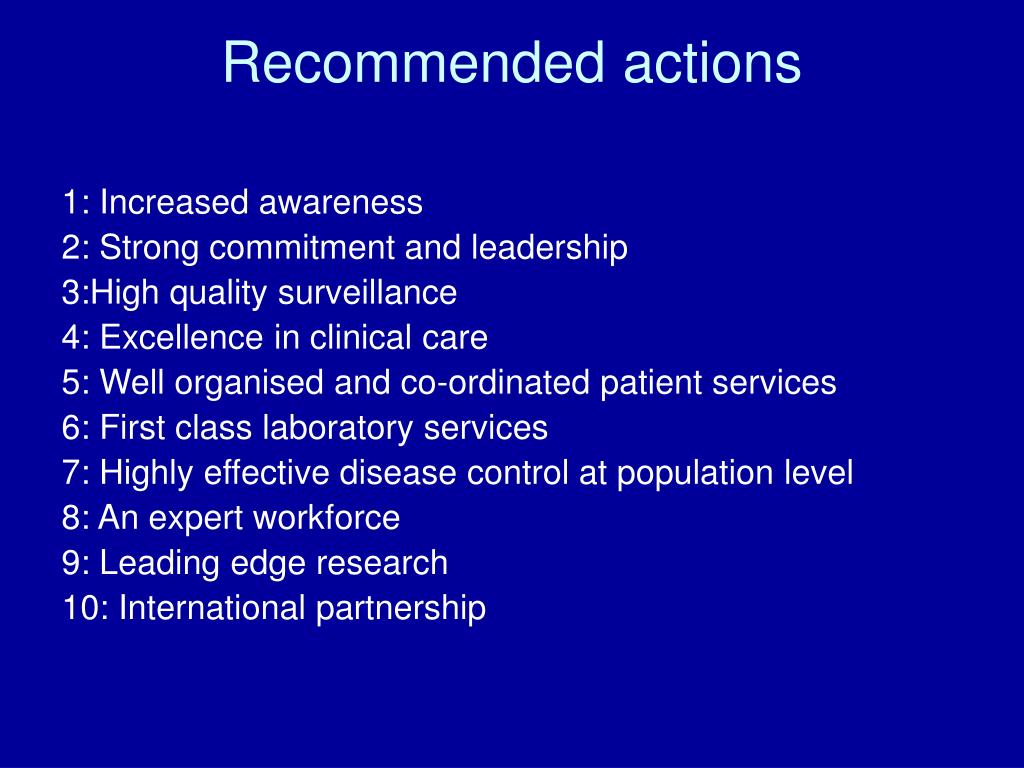 Recommended actions

1: Increased awareness
2: Strong commitment and leadership
3:High quality surveillance
4: Excellence in clinical care
5: Well organised and co-ordinated patient services
6: First class laboratory services
7: Highly effective disease control at population level
8: An expert workforce
9: Leading edge research
10: International partnership